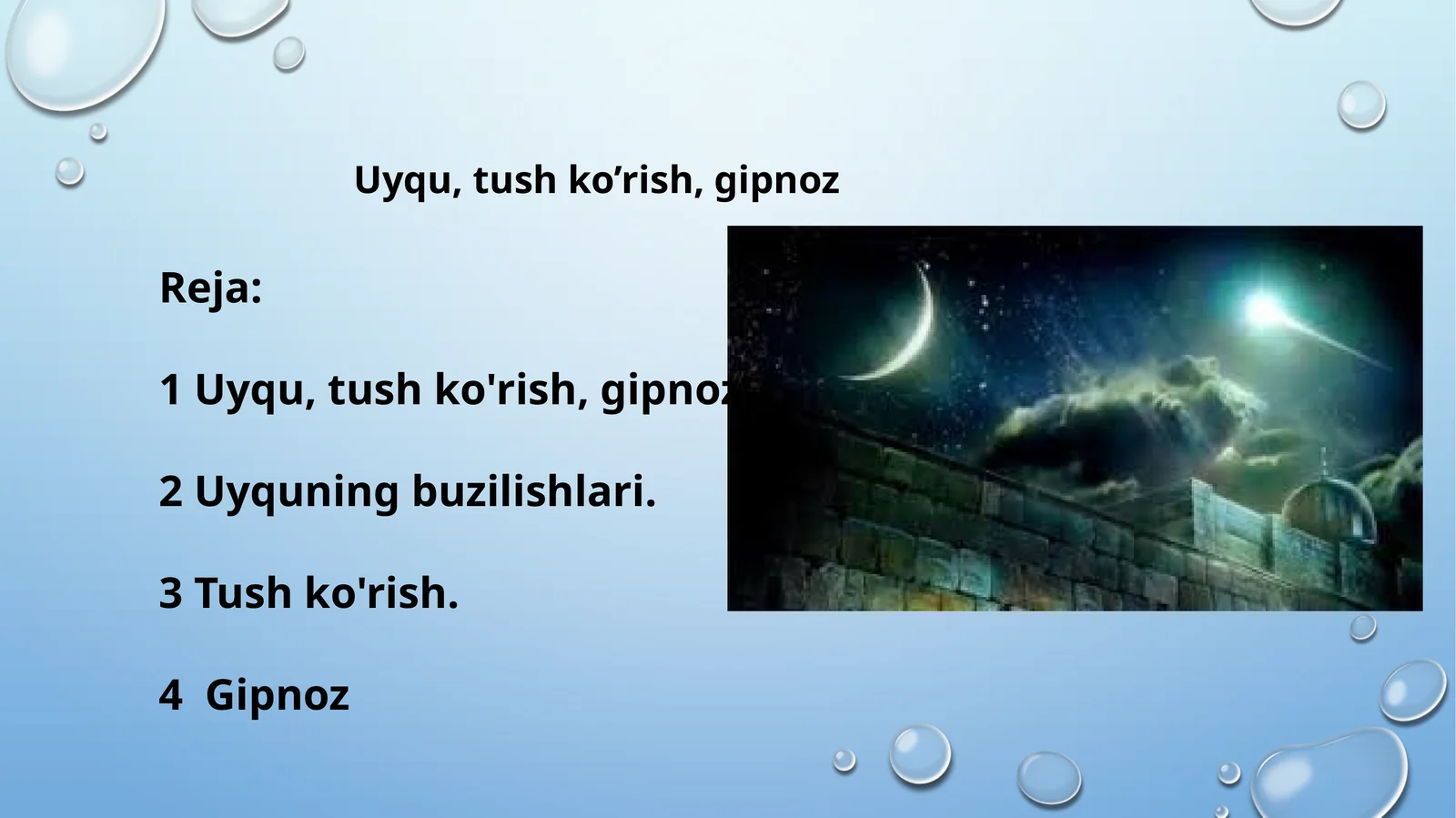 Uyqu, tush ko’rish, gipnoz

Reja:

1 Uyqu, tush ko'rish, gipnoz

2 Uyquning buzilishlari.

3 Tush ko'rish.

4 Gipnoz